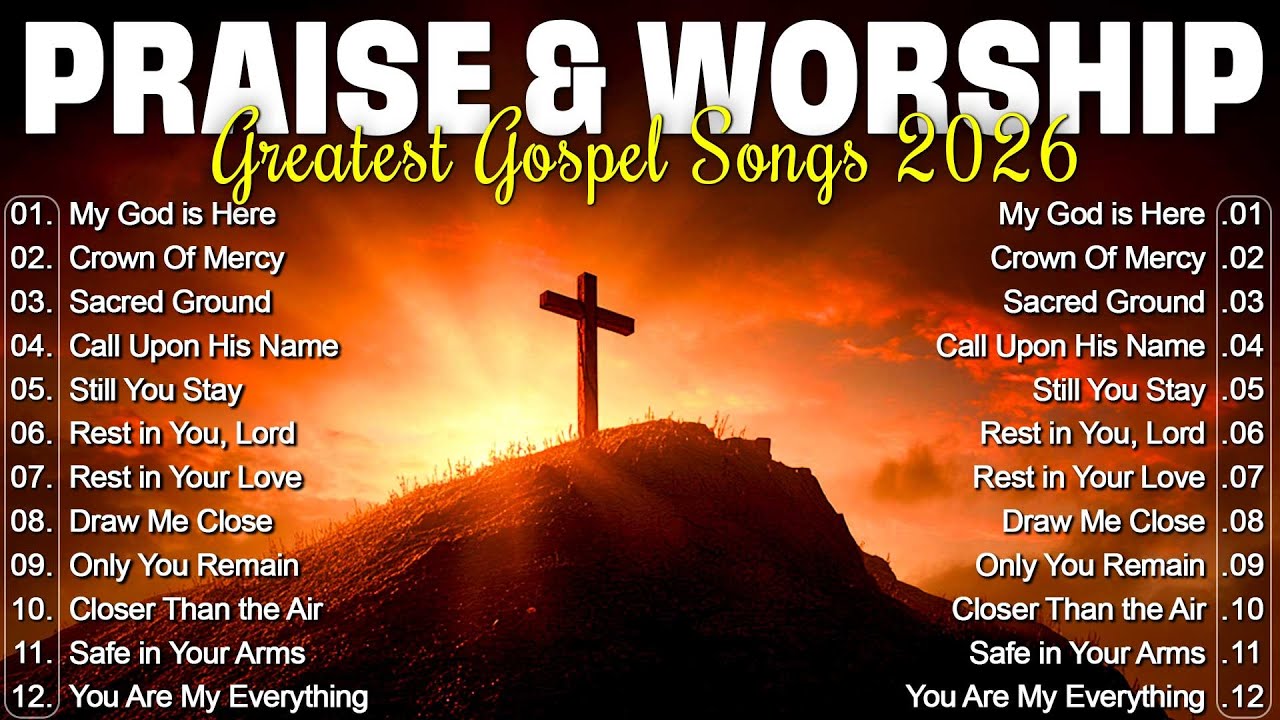 PRAISE & WORSHIP
Greatest Gospel Songs 2026

01. My God is Here
02. Crown Of Mercy
03. Sacred Ground
04. Call Upon His Name
05. Still You Stay
06. Rest in You, Lord
07. Rest in Your Love
08. Draw Me Close
09. Only You Remain
10. Closer Than the Air
11. Safe in Your Arms
12. You Are My Everything

My God is Here .01
Crown Of Mercy .02
Sacred Ground .03
Call Upon His Name .04
Still You Stay .05
Rest in You, Lord .06
Rest in Your Love .07
Draw Me Close .08
Only You Remain .09
Closer Than the Air .10
Safe in Your Arms .11
You Are My Everything .12